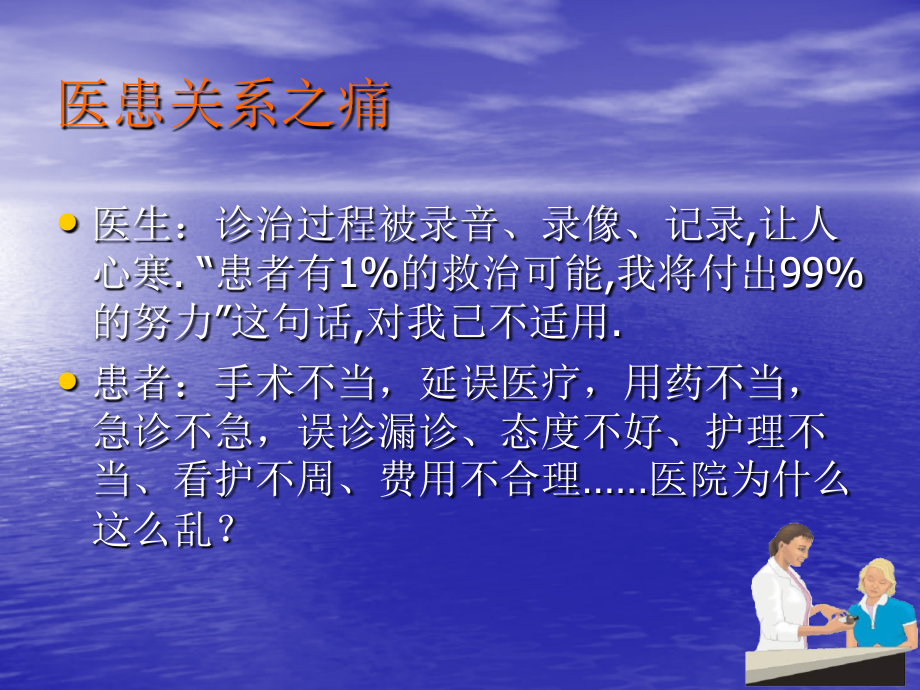 医患关系之痛

• 医生：诊治过程被录音、录像、记录,让人心寒. “患者有1%的救治可能,我将付出99%的努力”这句话,对我已不适用.

• 患者：手术不当，延误医疗，用药不当，急诊不急，误诊漏诊、态度不好、护理不当、看护不周、费用不合理……医院为什么这么乱？